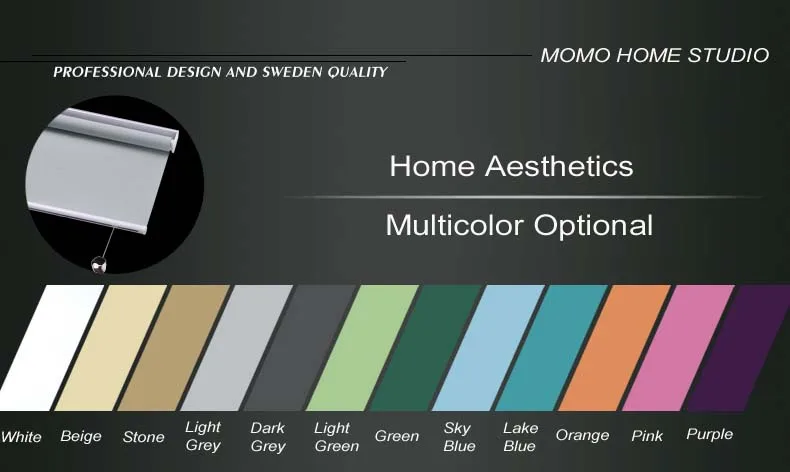 MOMO HOME STUDIO

PROFESSIONAL DESIGN AND SWEDEN QUALITY

Home Aesthetics

Multicolor Optional

White Beige Stone Light Grey Dark Grey Light Green Green Sky Blue Lake Blue Orange Pink Purple